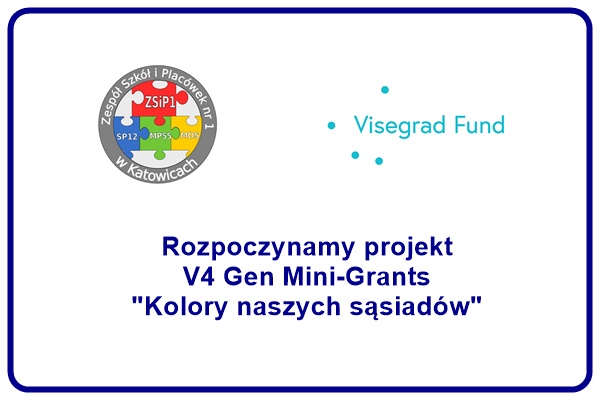 Zespół Szkół i Placówek nr 1
ZSiP1
SP12 MP55 MOS
w Katowicach

Visegrad Fund

Rozpoczynamy projekt
V4 Gen Mini-Grants
"Kolory naszych sąsiadów"